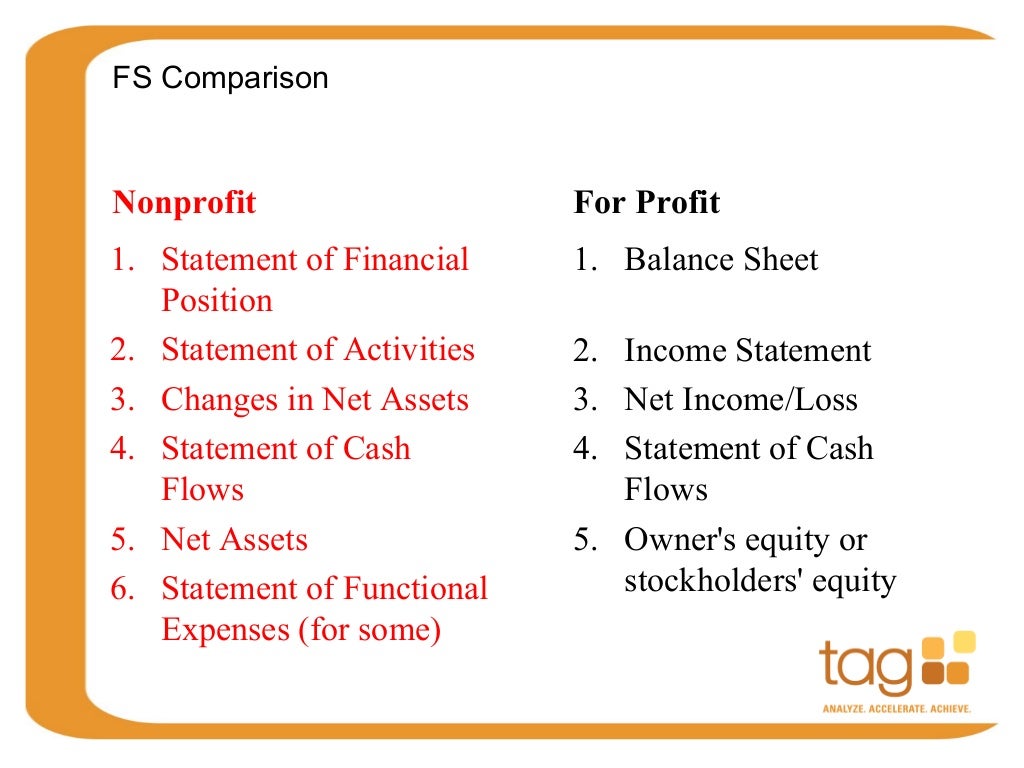 FS Comparison

Nonprofit

1. Statement of Financial Position
2. Statement of Activities
3. Changes in Net Assets
4. Statement of Cash Flows
5. Net Assets
6. Statement of Functional Expenses (for some)

For Profit

1. Balance Sheet
2. Income Statement
3. Net Income/Loss
4. Statement of Cash Flows
5. Owner's equity or stockholders' equity

tag

ANALYZE. ACCELERATE. ACHIEVE.